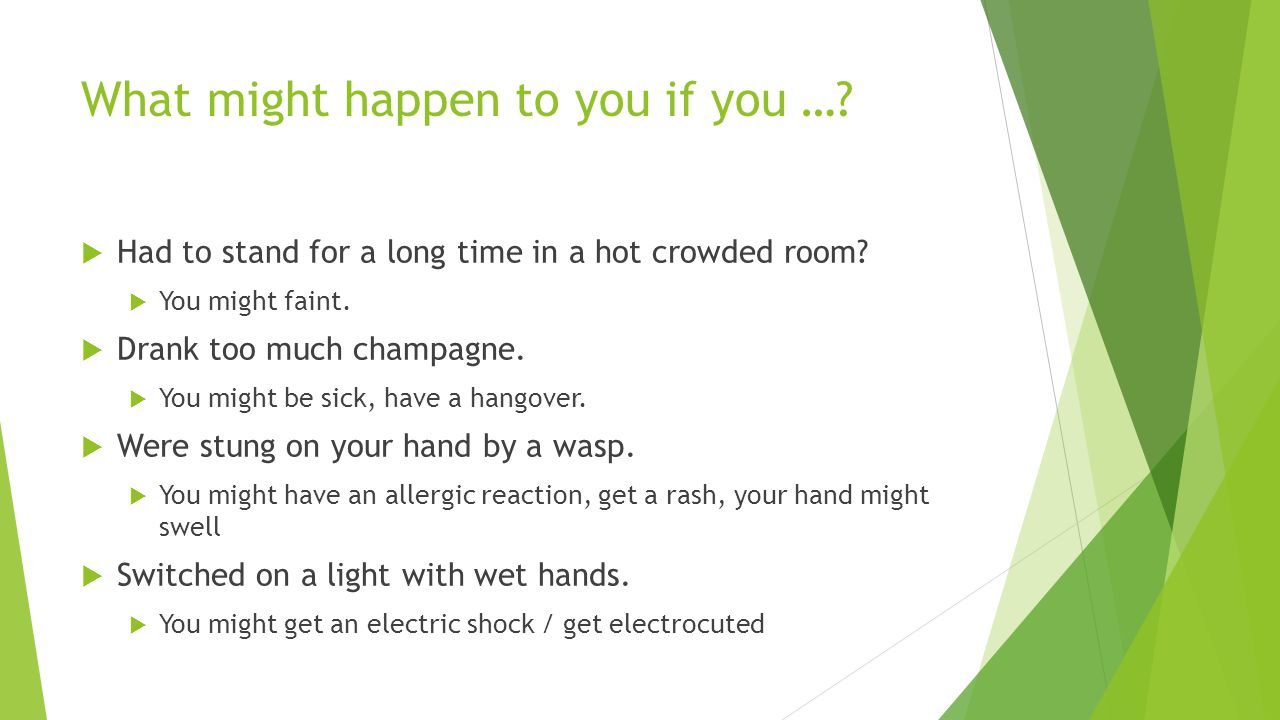 What might happen to you if you …?

Had to stand for a long time in a hot crowded room?

You might faint.

Drank too much champagne.

You might be sick, have a hangover.

Were stung on your hand by a wasp.

You might have an allergic reaction, get a rash, your hand might swell

Switched on a light with wet hands.

You might get an electric shock / get electrocuted